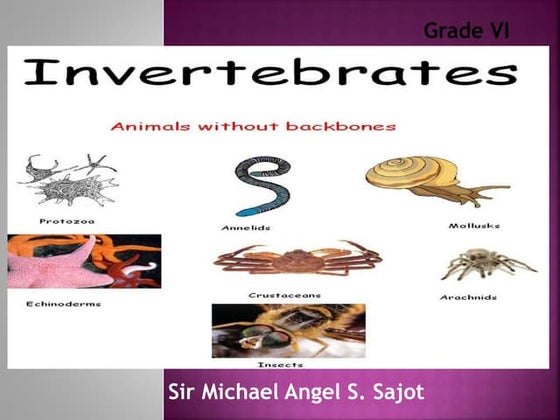 Grade VI

Invertebrates

Animals without backbones

Protozoa

Annelids

Mollusks

Echinoderms

Crustaceans

Arachnids

Insects

Sir Michael Angel S. Sajot